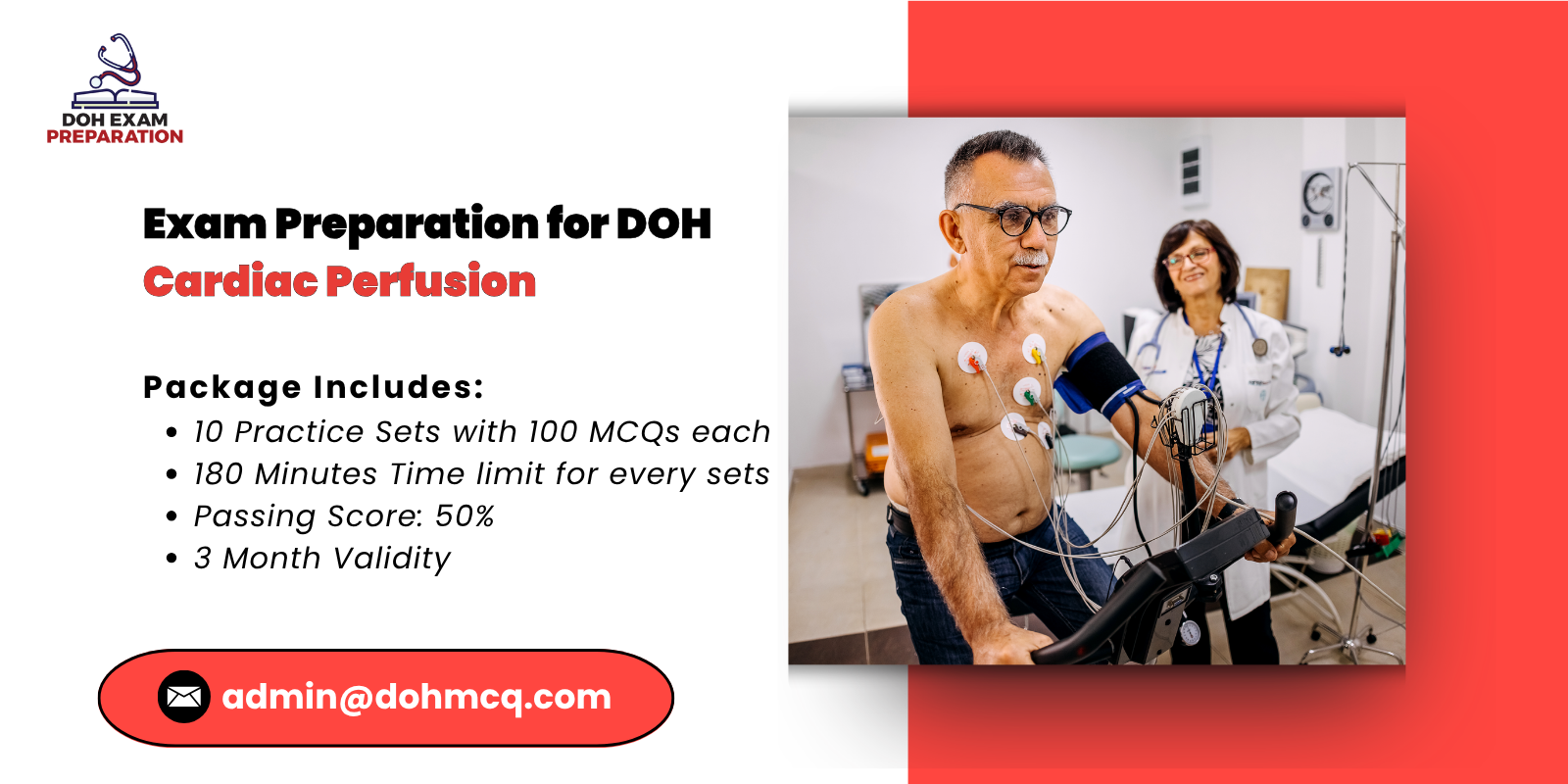 DOH EXAM PREPARATION

Exam Preparation for DOH
Cardiac Perfusion

Package Includes:
• 10 Practice Sets with 100 MCQs each
• 180 Minutes Time limit for every sets
• Passing Score: 50%
• 3 Month Validity

admin@dohmcq.com